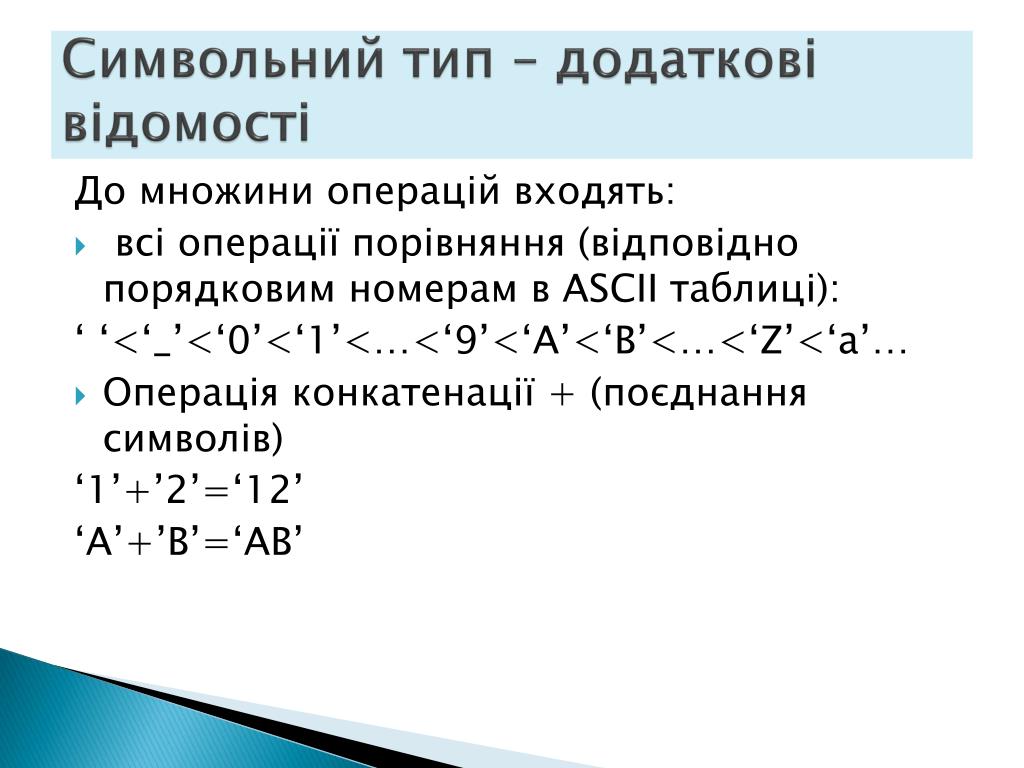 Символьний тип – додаткові відомості

До множини операцій входять:

всі операції порівняння (відповідно порядковим номерам в ASCII таблиці):

‘ ‘<‘_’<‘0’<‘1’<…<‘9’<‘A’<‘B’<…<‘Z’<‘a’…

Операція конкатенації + (поєднання символів)

‘1’+’2’=‘12’

‘A’+’B’=‘AB’